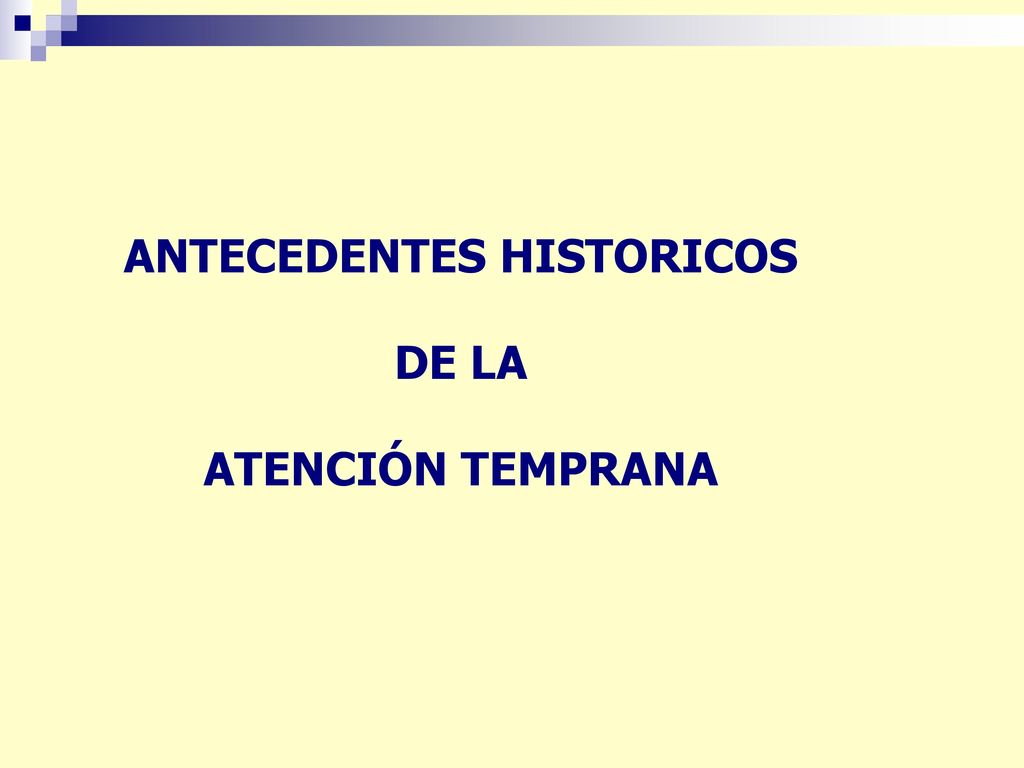 ANTECEDENTES HISTORICOS

DE LA

ATENCIÓN TEMPRANA